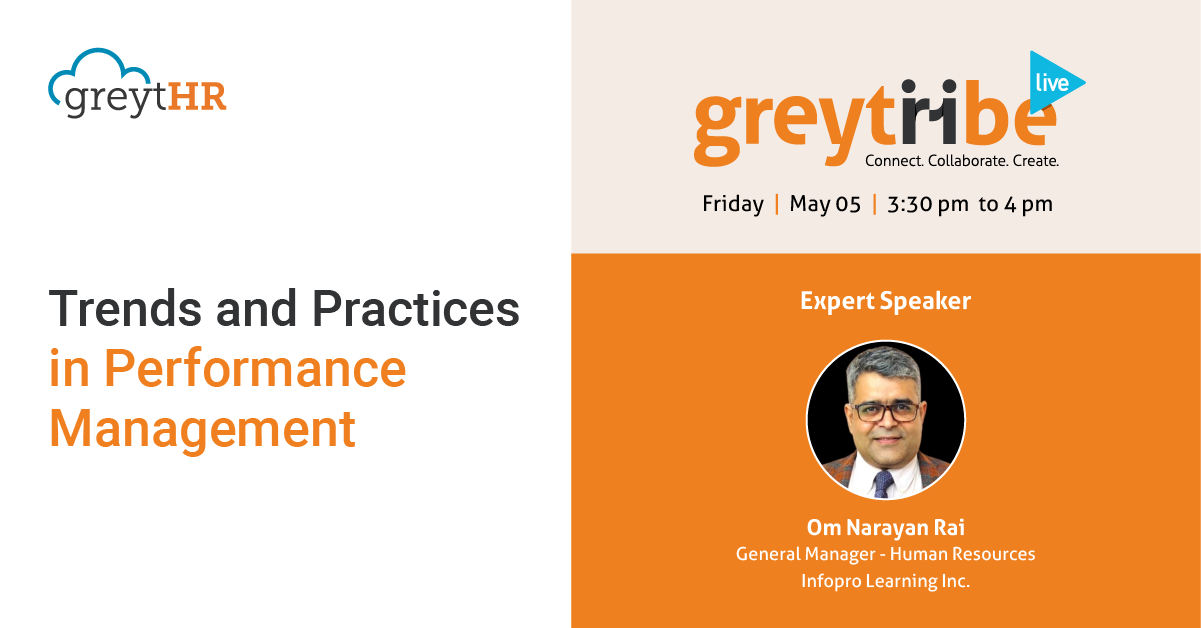 greytHR

Trends and Practices in Performance Management

greytribe live

Connect. Collaborate. Create.

Friday | May 05 | 3:30 pm to 4 pm

Expert Speaker

Om Narayan Rai
General Manager - Human Resources
Infopro Learning Inc.